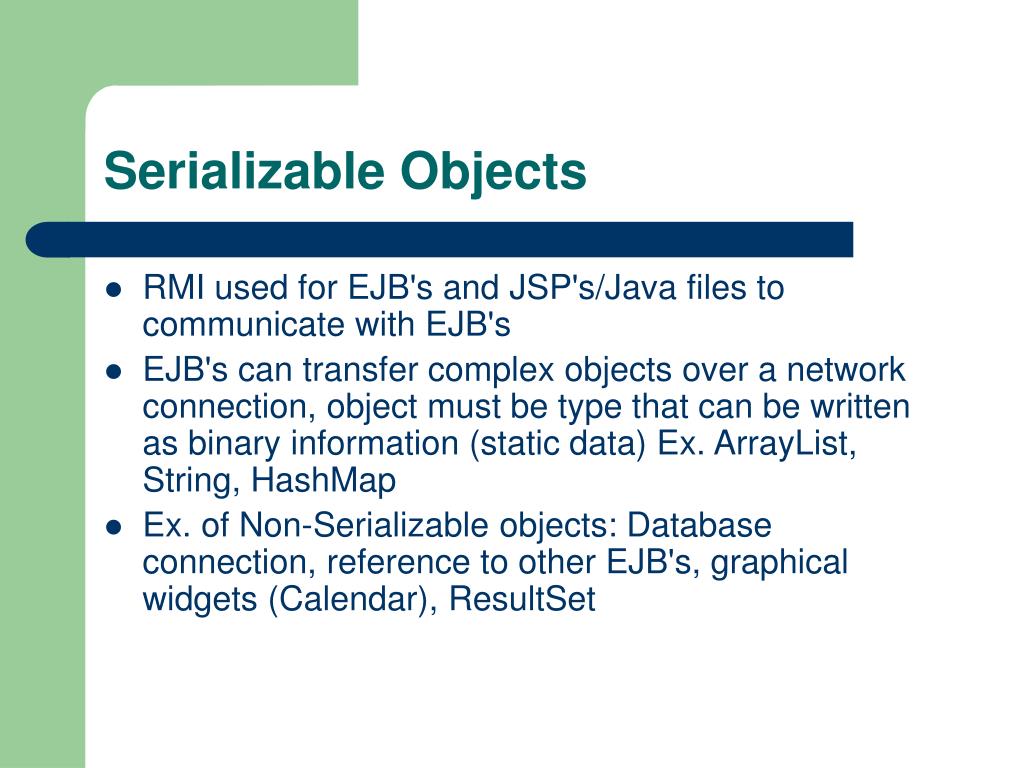 Serializable Objects

- RMI used for EJB's and JSP's/Java files to communicate with EJB's
- EJB's can transfer complex objects over a network connection, object must be type that can be written as binary information (static data) Ex. ArrayList, String, HashMap
- Ex. of Non-Serializable objects: Database connection, reference to other EJB's, graphical widgets (Calendar), ResultSet